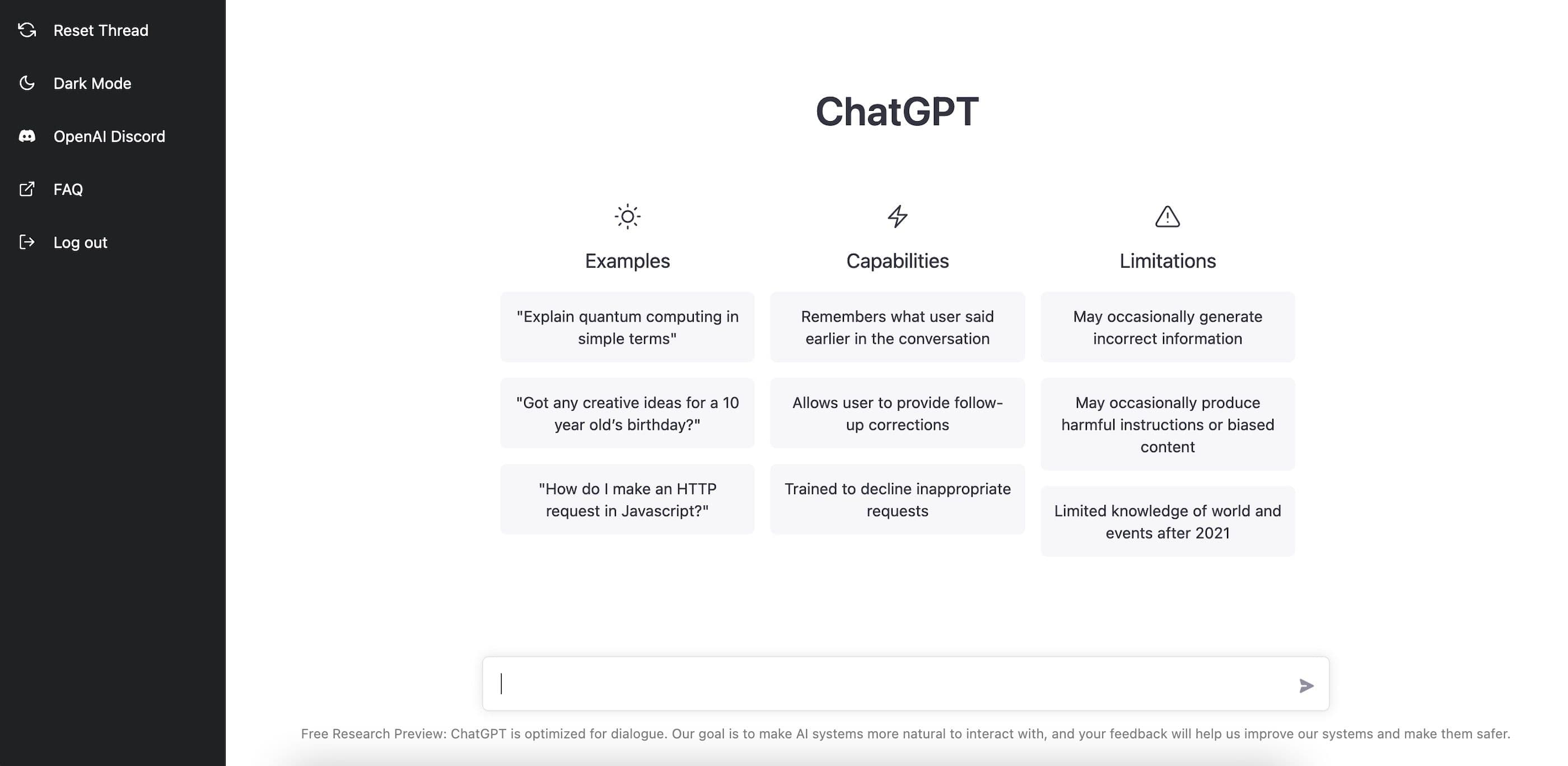 Reset Thread

Dark Mode

OpenAI Discord

FAQ

Log out

ChatGPT

Examples

"Explain quantum computing in simple terms"

"Got any creative ideas for a 10 year old's birthday?"

"How do I make an HTTP request in Javascript?"

Capabilities

Remembers what user said earlier in the conversation

Allows user to provide follow-up corrections

Trained to decline inappropriate requests

Limitations

May occasionally generate incorrect information

May occasionally produce harmful instructions or biased content

Limited knowledge of world and events after 2021

Free Research Preview: ChatGPT is optimized for dialogue. Our goal is to make AI systems more natural to interact with, and your feedback will help us improve our systems and make them safer.